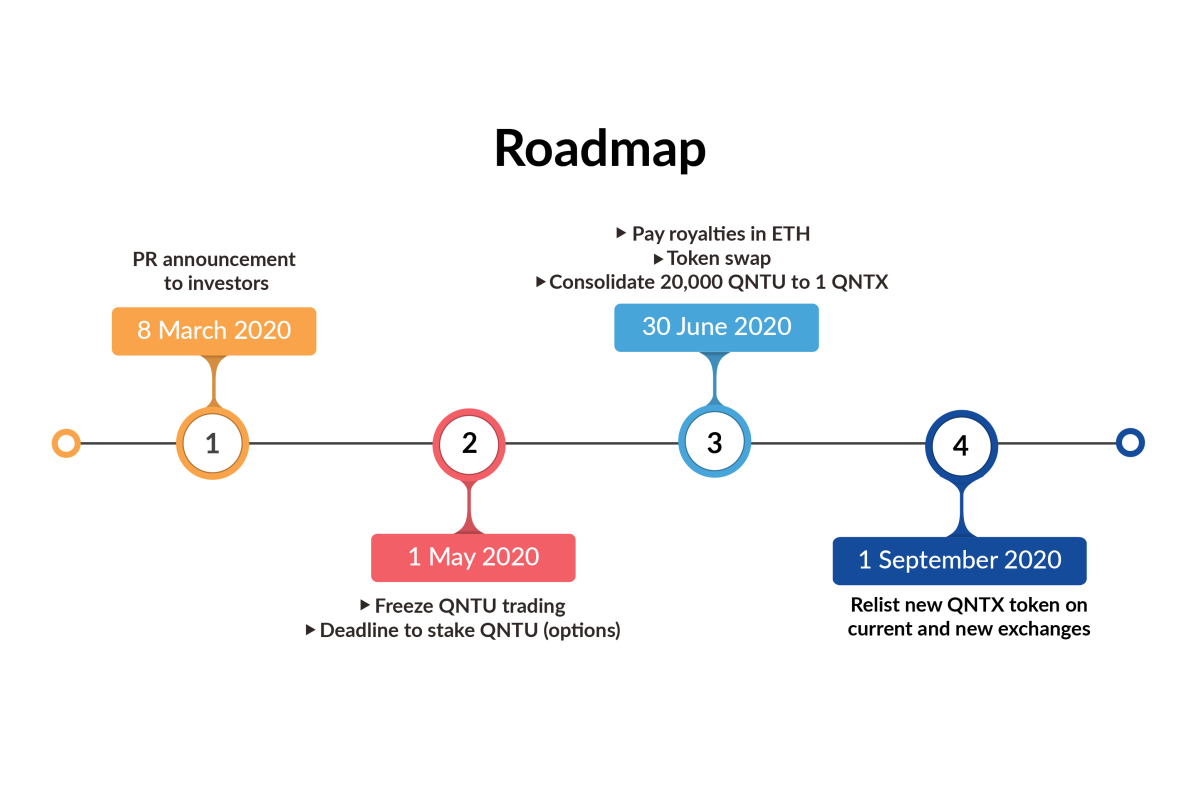 Roadmap

PR announcement to investors

8 March 2020

1

2

1 May 2020

▸ Freeze QNTU trading
▸ Deadline to stake QNTU (options)

▸ Pay royalties in ETH
▸ Token swap
▸ Consolidate 20,000 QNTU to 1 QNTX

30 June 2020

3

4

1 September 2020

Relist new QNTX token on current and new exchanges